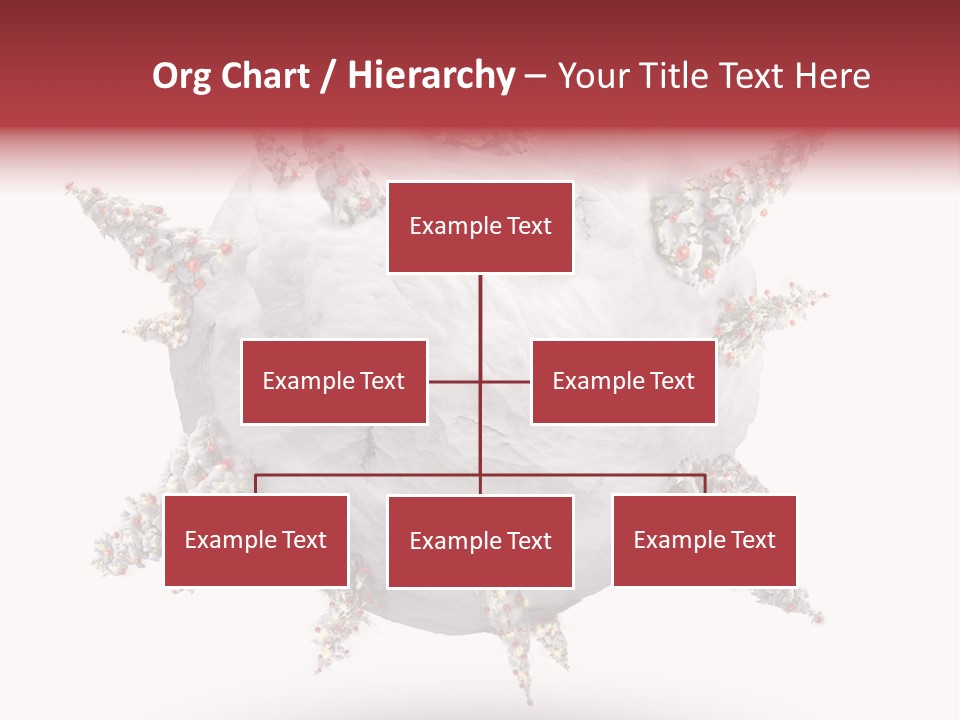 Org Chart / Hierarchy – Your Title Text Here

Example Text

Example Text

Example Text

Example Text

Example Text

Example Text